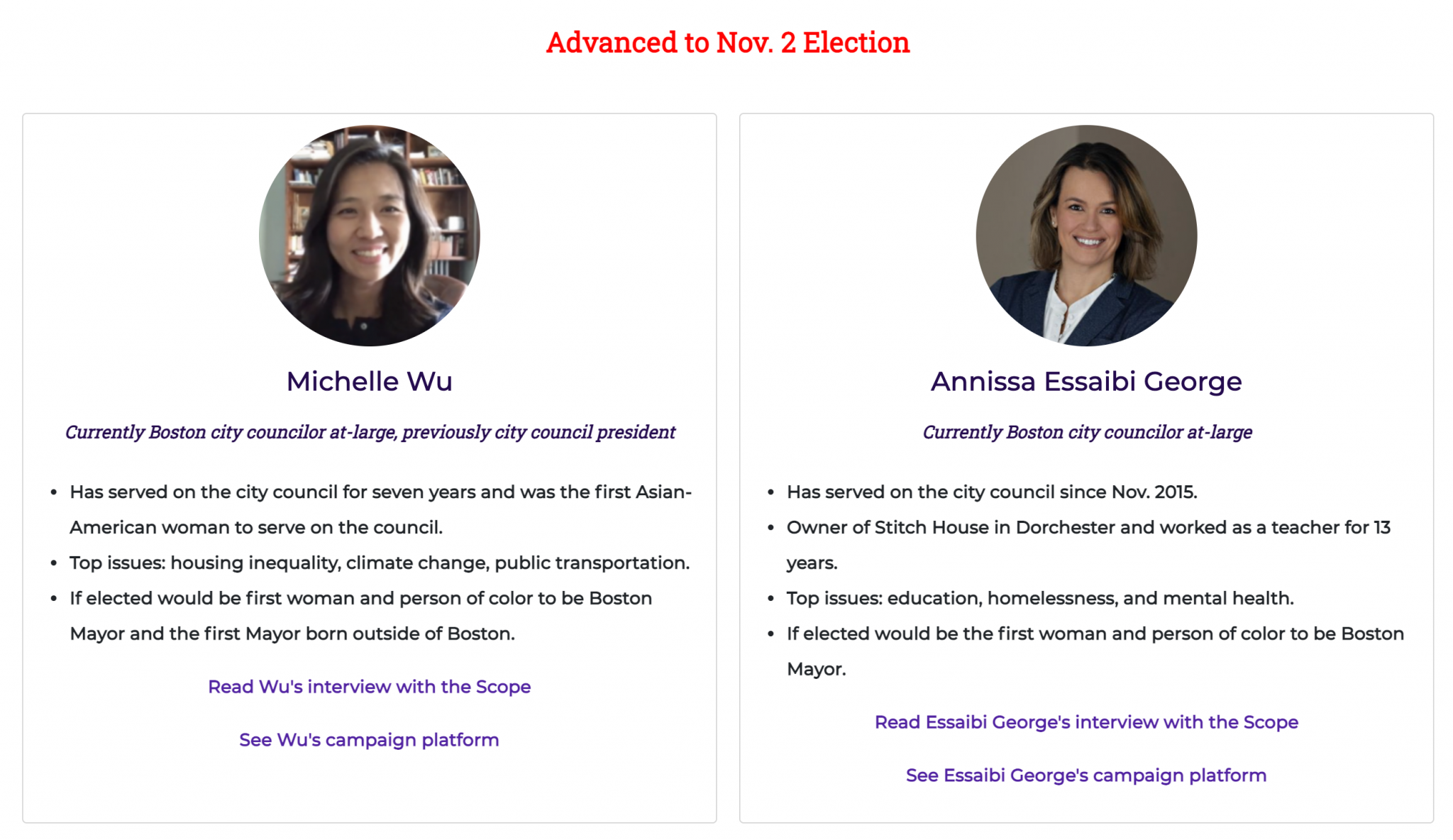 Advanced to Nov. 2 Election

Michelle Wu

Currently Boston city councilor at-large, previously city council president

- Has served on the city council for seven years and was the first Asian-American woman to serve on the council.
- Top issues: housing inequality, climate change, public transportation.
- If elected would be first woman and person of color to be Boston Mayor and the first Mayor born outside of Boston.

Read Wu's interview with the Scope

See Wu's campaign platform

Annissa Essaibi George

Currently Boston city councilor at-large

- Has served on the city council since Nov. 2015.
- Owner of Stitch House in Dorchester and worked as a teacher for 13 years.
- Top issues: education, homelessness, and mental health.
- If elected would be the first woman and person of color to be Boston Mayor.

Read Essaibi George's interview with the Scope

See Essaibi George's campaign platform